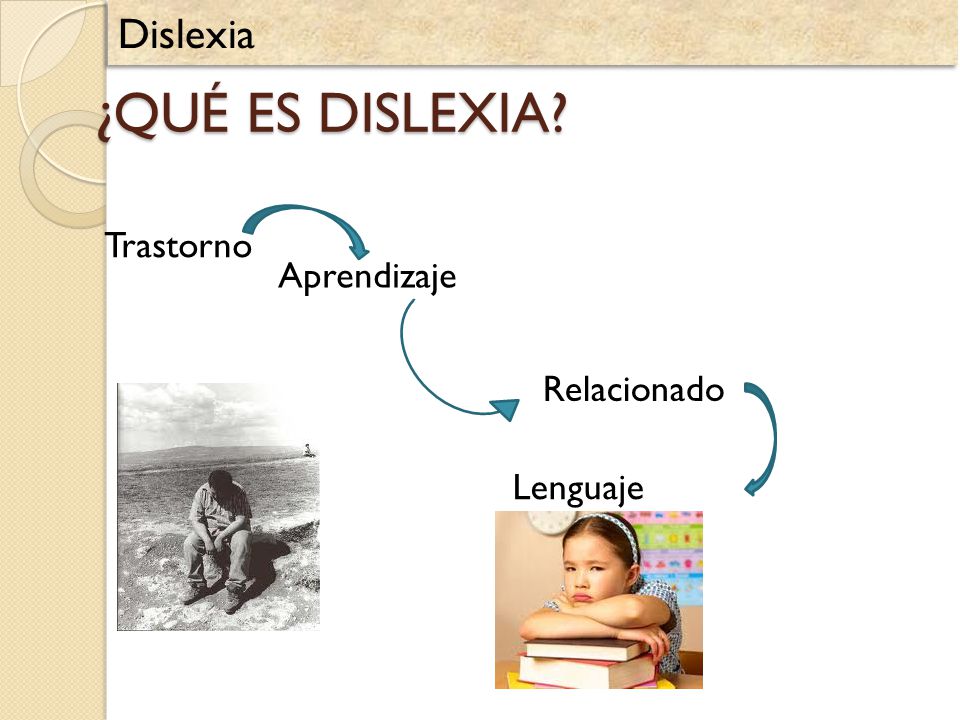 Dislexia

¿QUÉ ES DISLEXIA?

Trastorno

Aprendizaje

Relacionado

Lenguaje